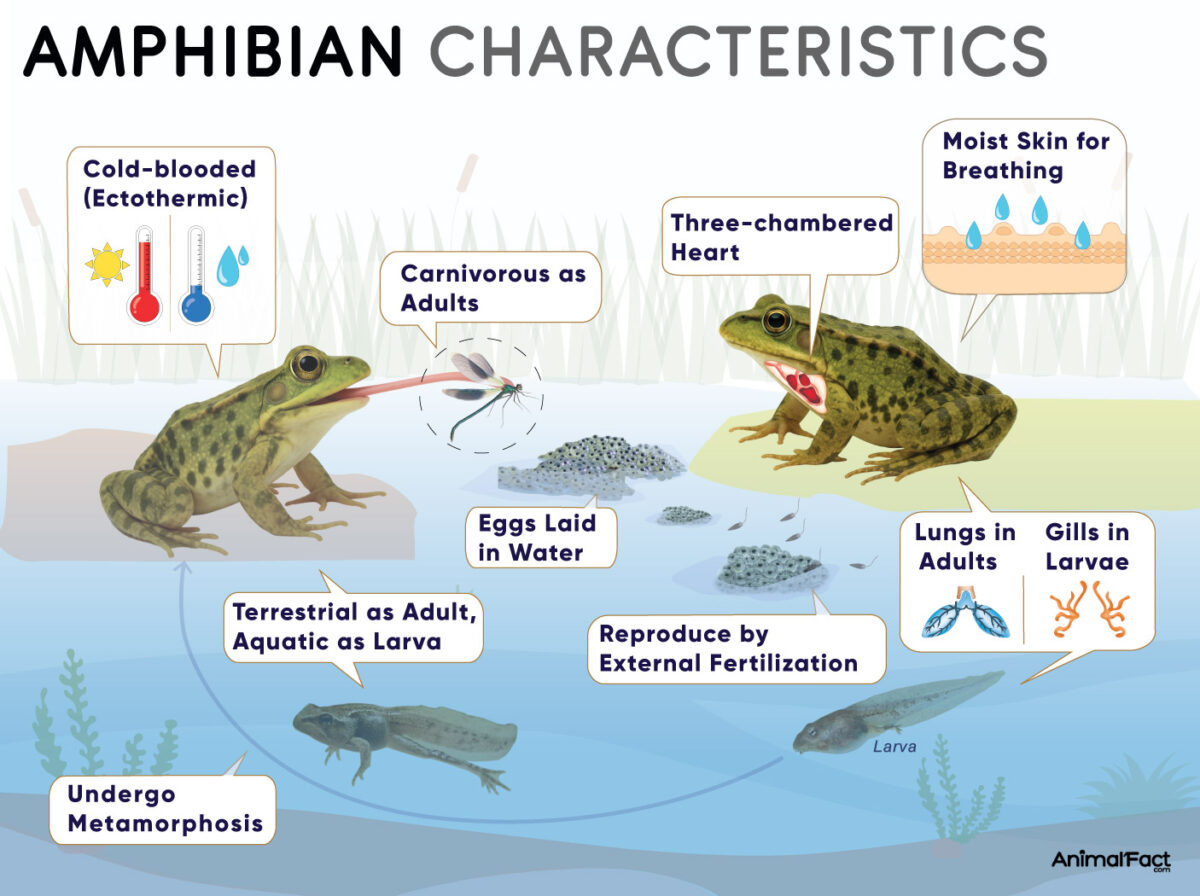 AMPHIBIAN CHARACTERISTICS

Cold-blooded (Ectothermic)

Carnivorous as Adults

Three-chambered Heart

Moist Skin for Breathing

Eggs Laid in Water

Lungs in Adults

Gills in Larvae

Terrestrial as Adult, Aquatic as Larva

Reproduce by External Fertilization

Larva

Undergo Metamorphosis

AnimalFact
.com